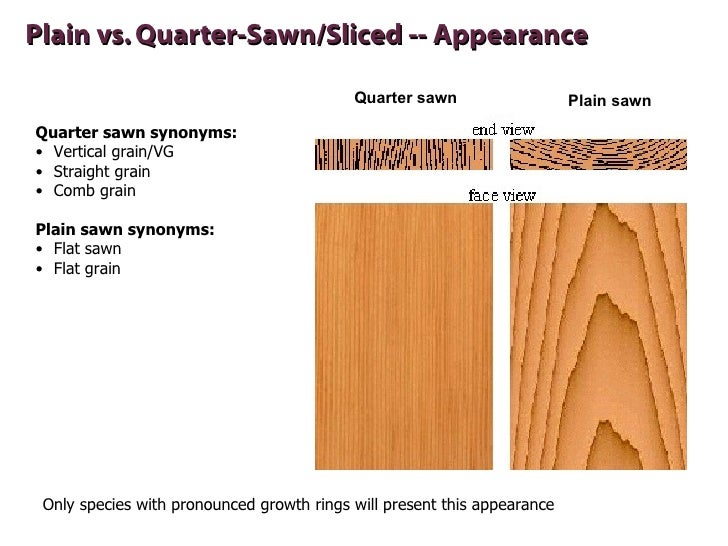 Plain vs. Quarter-Sawn/Sliced -- Appearance

Quarter sawn synonyms:
• Vertical grain/VG
• Straight grain
• Comb grain

Plain sawn synonyms:
• Flat sawn
• Flat grain

Quarter sawn

Plain sawn

end view

face view

Only species with pronounced growth rings will present this appearance